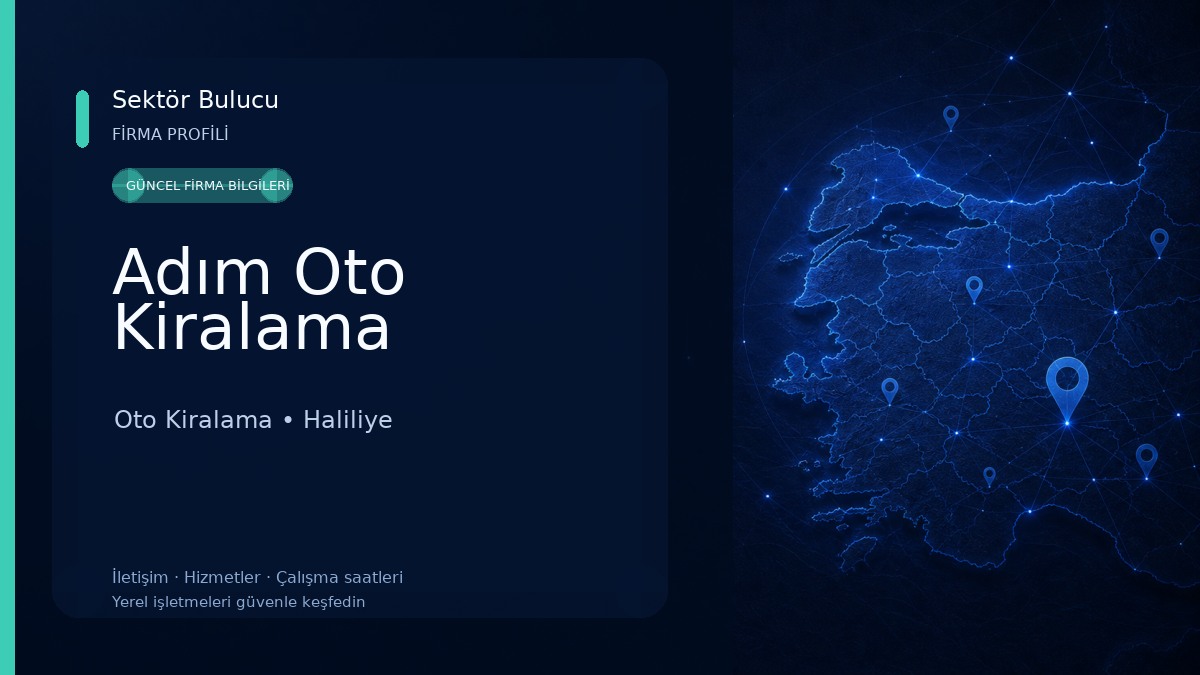 Sektör Bulucu
FİRMA PROFİLİ

GÜNCEL FİRMA BİLGİLERİ

Adım Oto Kiralama

Oto Kiralama • Haliliye

İletişim · Hizmetler · Çalışma saatleri
Yerel işletmeleri güvenle keşfedin